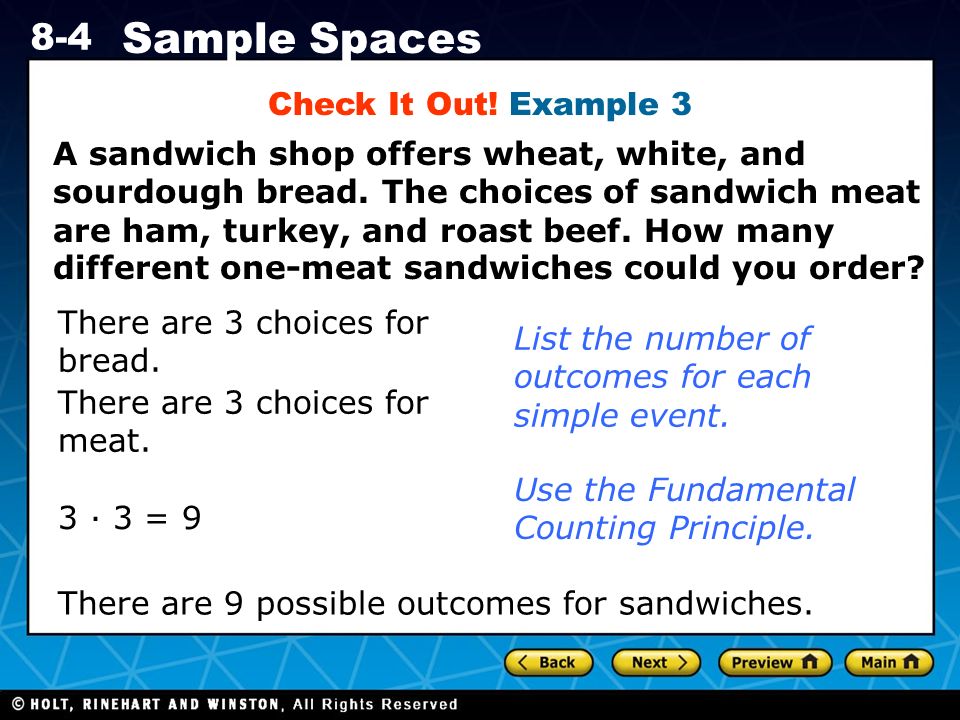 8-4 Sample Spaces

Check It Out! Example 3

A sandwich shop offers wheat, white, and sourdough bread. The choices of sandwich meat are ham, turkey, and roast beef. How many different one-meat sandwiches could you order?

There are 3 choices for bread.

There are 3 choices for meat.

List the number of outcomes for each simple event.

$3 \cdot 3 = 9$

Use the Fundamental Counting Principle.

There are 9 possible outcomes for sandwiches.

Back Next Preview Main

© HOLT, RINEHART AND WINSTON, All Rights Reserved